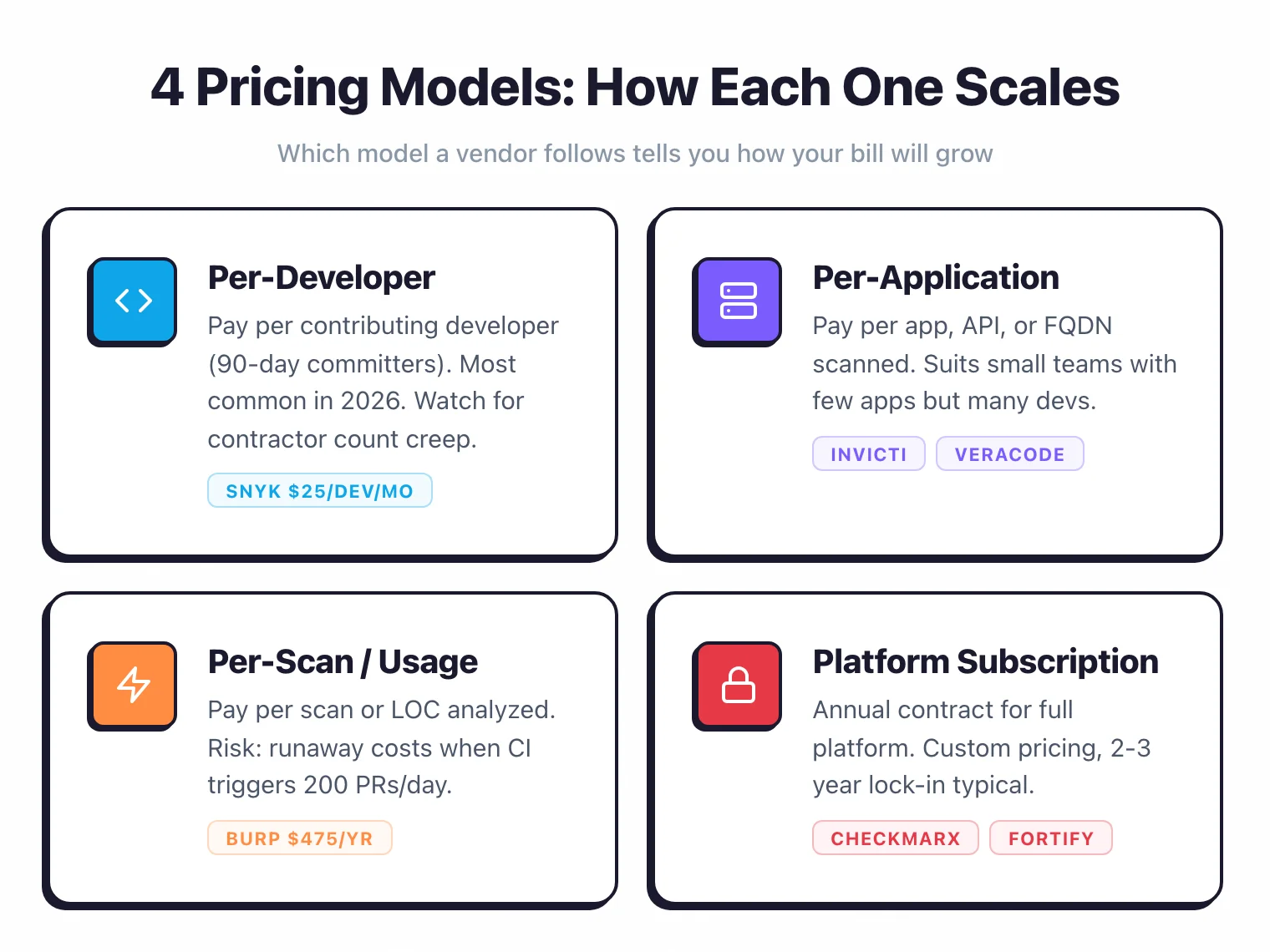 4 Pricing Models: How Each One Scales

Which model a vendor follows tells you how your bill will grow

Per-Developer

Pay per contributing developer (90-day committers). Most common in 2026. Watch for contractor count creep.

SNYK $25/DEV/MO

Per-Application

Pay per app, API, or FQDN scanned. Suits small teams with few apps but many devs.

INVICTI

VERACODE

Per-Scan / Usage

Pay per scan or LOC analyzed. Risk: runaway costs when CI triggers 200 PRs/day.

BURP $475/YR

Platform Subscription

Annual contract for full platform. Custom pricing, 2-3 year lock-in typical.

CHECKMARX

FORTIFY